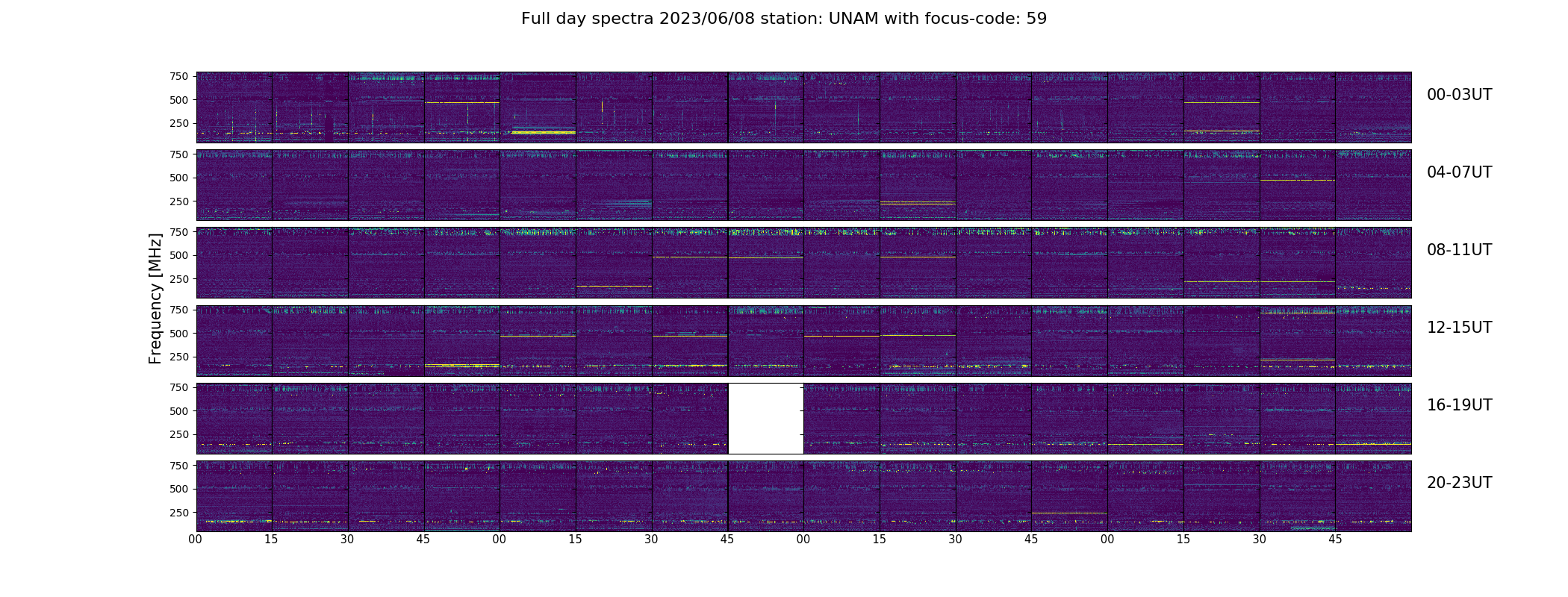 Full day spectra 2023/06/08 station: UNAM with focus-code: 59

Frequency [MHz]

750
500
250
00-03UT

750
500
250
04-07UT

750
500
250
08-11UT

750
500
250
12-15UT

750
500
250
16-19UT

750
500
250
20-23UT

00 15 30 45 00 15 30 45 00 15 30 45 00 15 30 45